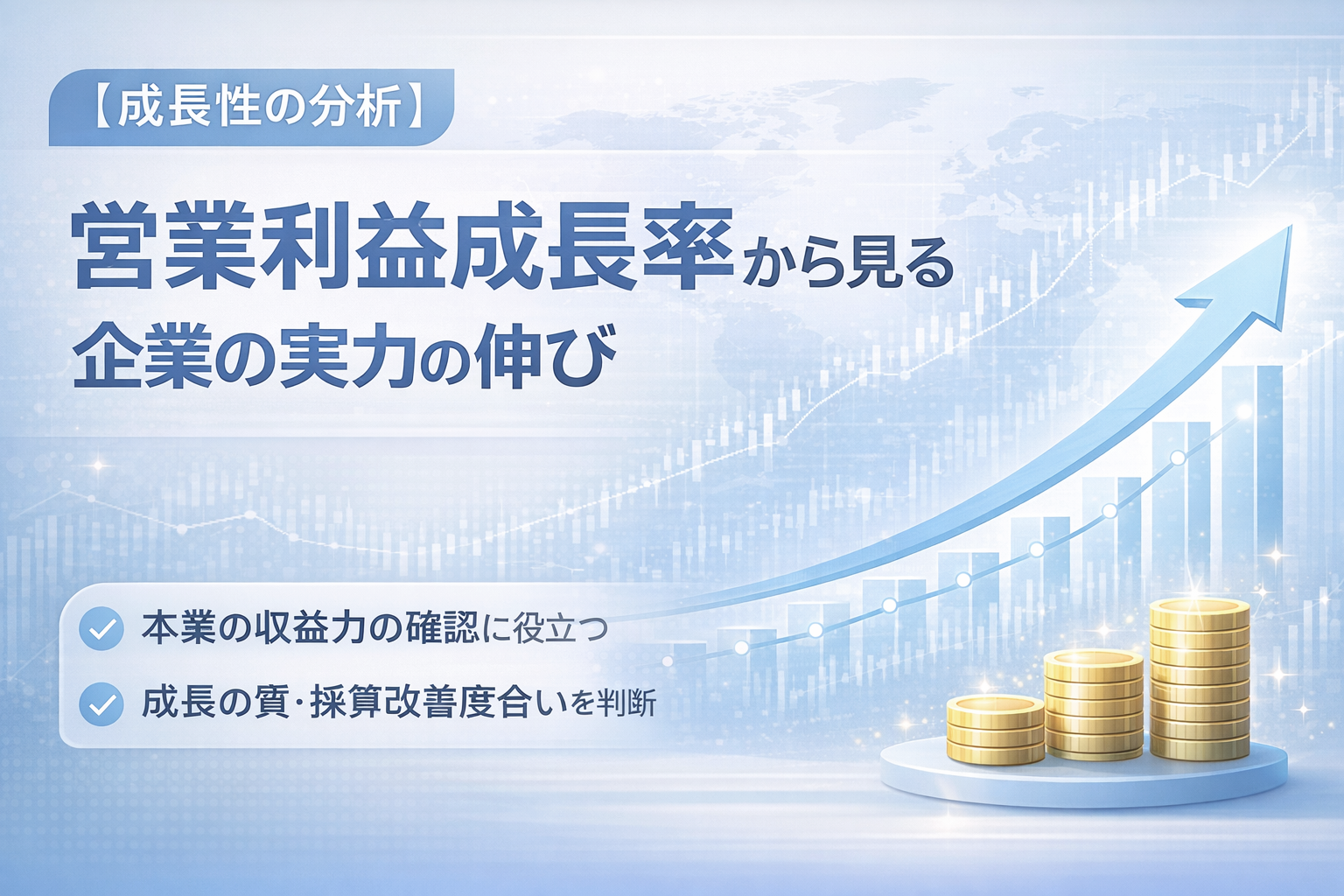 【成長性の分析】

営業利益成長率から見る
企業の実力の伸び

本業の収益力の確認に役立つ

成長の質・採算改善度合いを判断